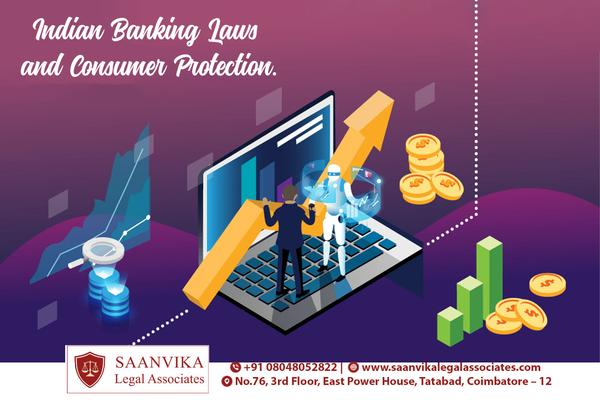 Indian Banking Laws and Consumer Protection.

SAANVIKA
Legal Associates

+91 08048052822 | www.saanvikalegalassociates.com
No.76, 3rd Floor, East Power House, Tatabad, Coimbatore – 12